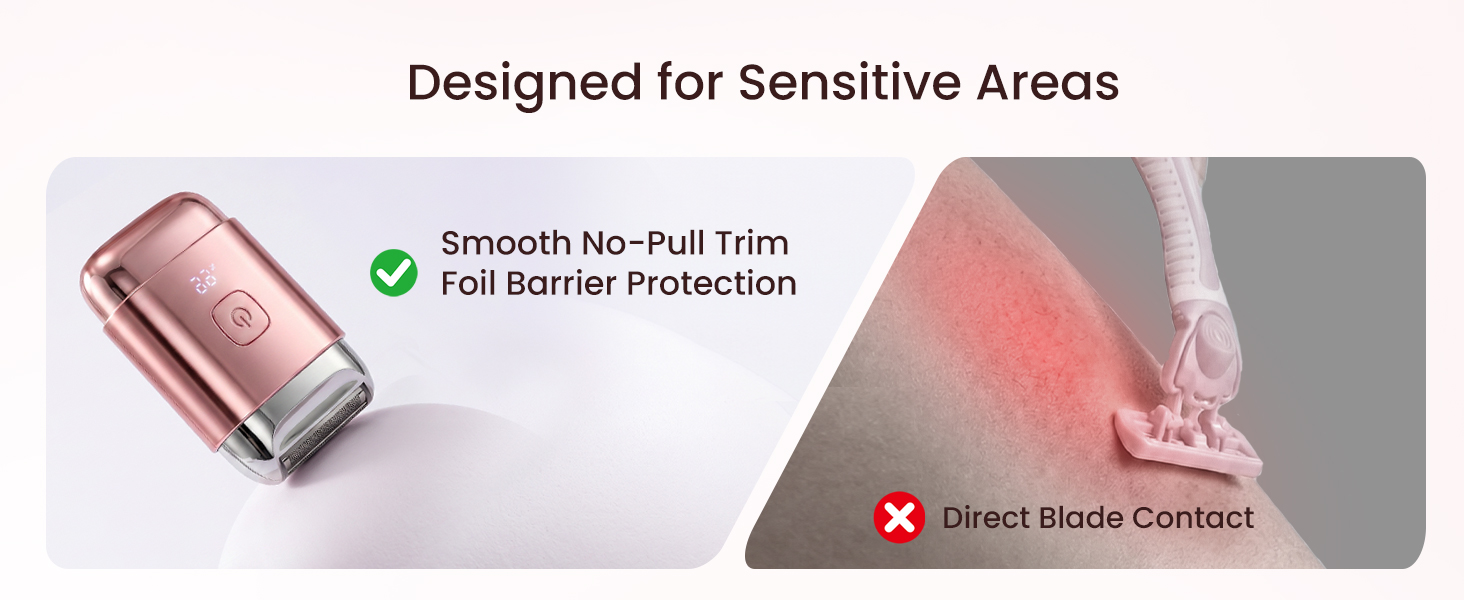 Designed for Sensitive Areas

Smooth No-Pull Trim
Foil Barrier Protection

Direct Blade Contact